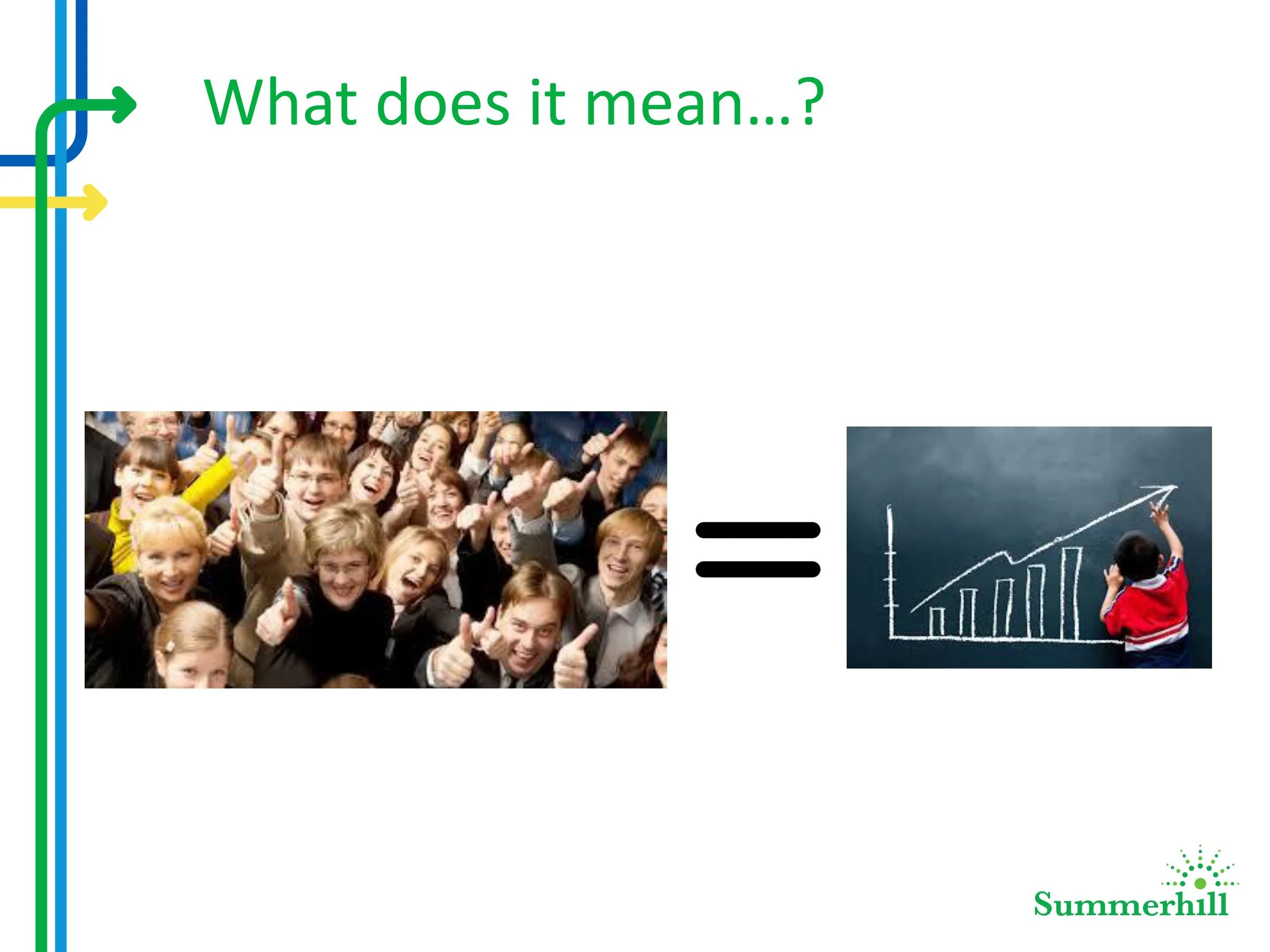 What does it mean…?

=

Summerhill